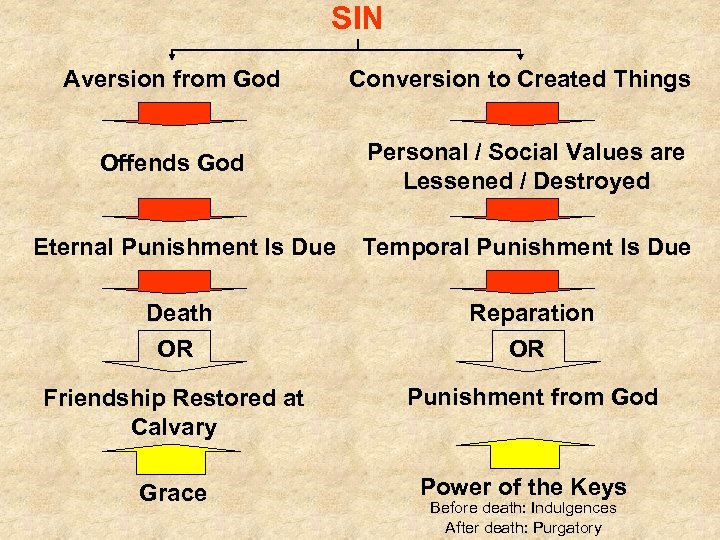 SIN

Aversion from God

Offends God

Eternal Punishment Is Due

Death

OR

Friendship Restored at Calvary

Grace

Conversion to Created Things

Personal / Social Values are Lessened / Destroyed

Temporal Punishment Is Due

Reparation

OR

Punishment from God

Power of the Keys
Before death: Indulgences
After death: Purgatory